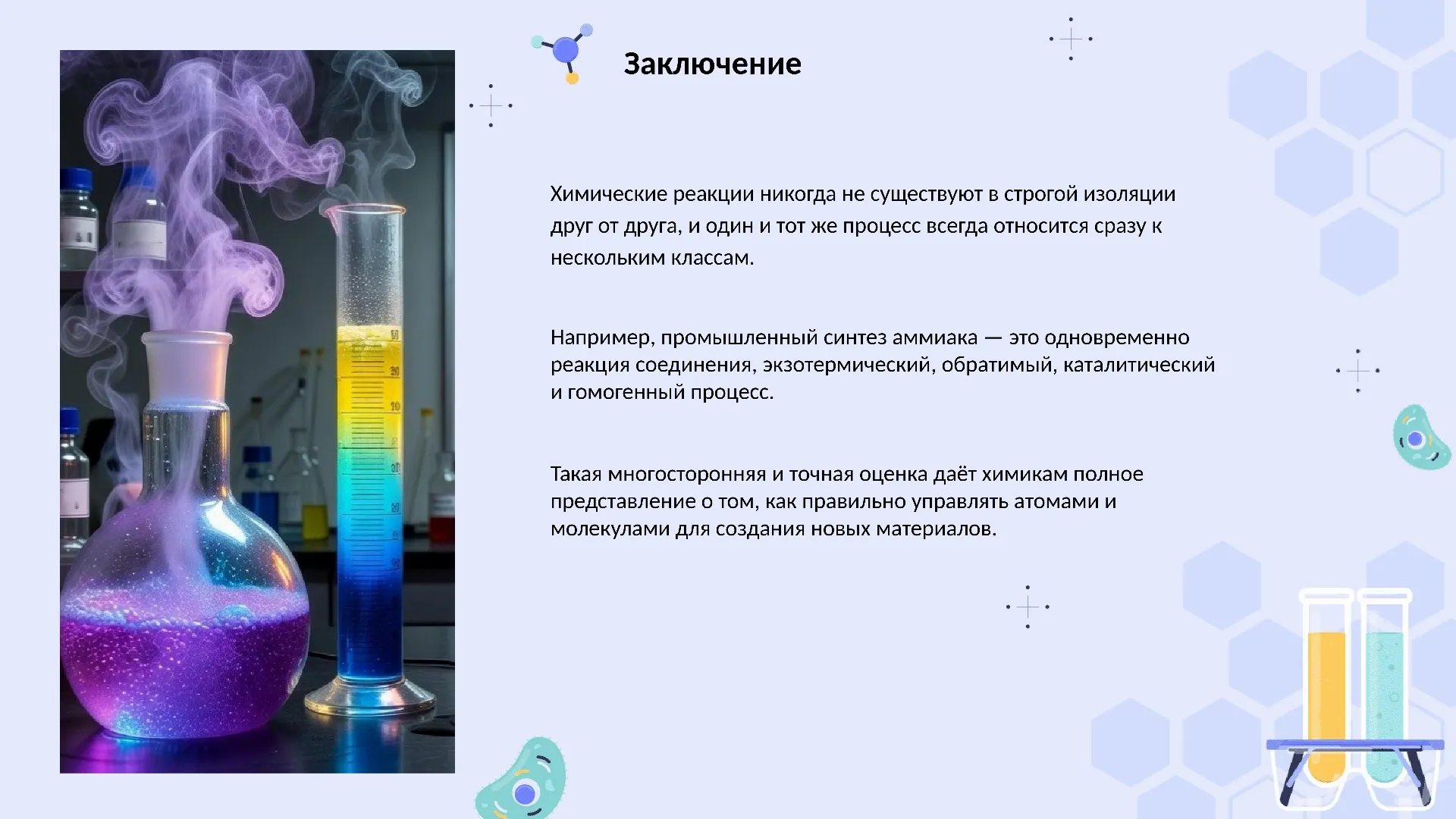 Заключение

Химические реакции никогда не существуют в строгой изоляции друг от друга, и один и тот же процесс всегда относится сразу к нескольким классам.

Например, промышленный синтез аммиака — это одновременно реакция соединения, экзотермический, обратимый, каталитический и гомогенный процесс.

Такая многосторонняя и точная оценка даёт химикам полное представление о том, как правильно управлять атомами и молекулами для создания новых материалов.